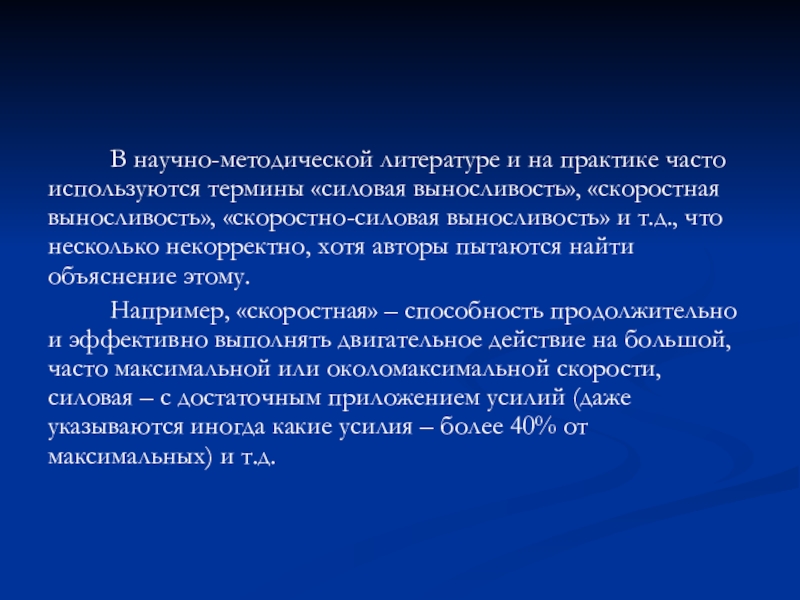 В научно-методической литературе и на практике часто используются термины «силовая выносливость», «скоростная выносливость», «скоростно-силовая выносливость» и т.д., что несколько некорректно, хотя авторы пытаются найти объяснение этому.

Например, «скоростная» – способность продолжительно и эффективно выполнять двигательное действие на большой, часто максимальной или околомаксимальной скорости, силовая – с достаточным приложением усилий (даже указываются иногда какие усилия – более 40% от максимальных) и т.д.